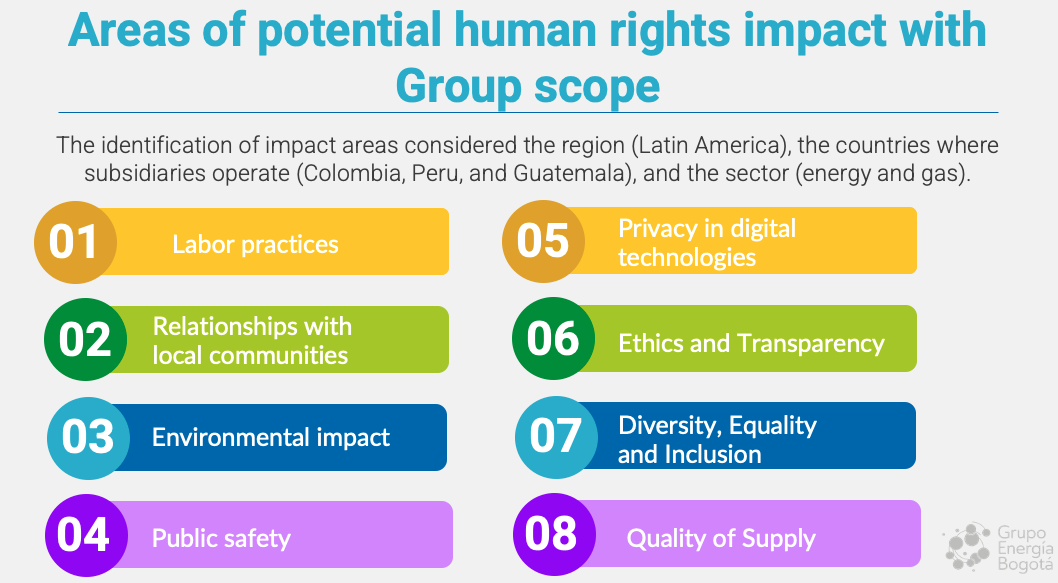 Areas of potential human rights impact with Group scope

The identification of impact areas considered the region (Latin America), the countries where subsidiaries operate (Colombia, Peru, and Guatemala), and the sector (energy and gas).

01 Labor practices

02 Relationships with local communities

03 Environmental impact

04 Public safety

05 Privacy in digital technologies

06 Ethics and Transparency

07 Diversity, Equality and Inclusion

08 Quality of Supply

Grupo Energía Bogotá